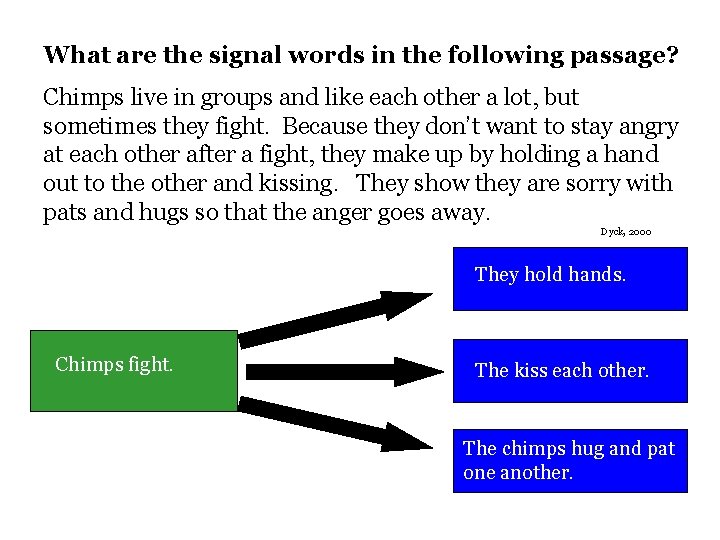 What are the signal words in the following passage?

Chimps live in groups and like each other a lot, but sometimes they fight. Because they don't want to stay angry at each other after a fight, they make up by holding a hand out to the other and kissing. They show they are sorry with pats and hugs so that the anger goes away.

Dyck, 2000

Chimps fight.

They hold hands.

The kiss each other.

The chimps hug and pat one another.